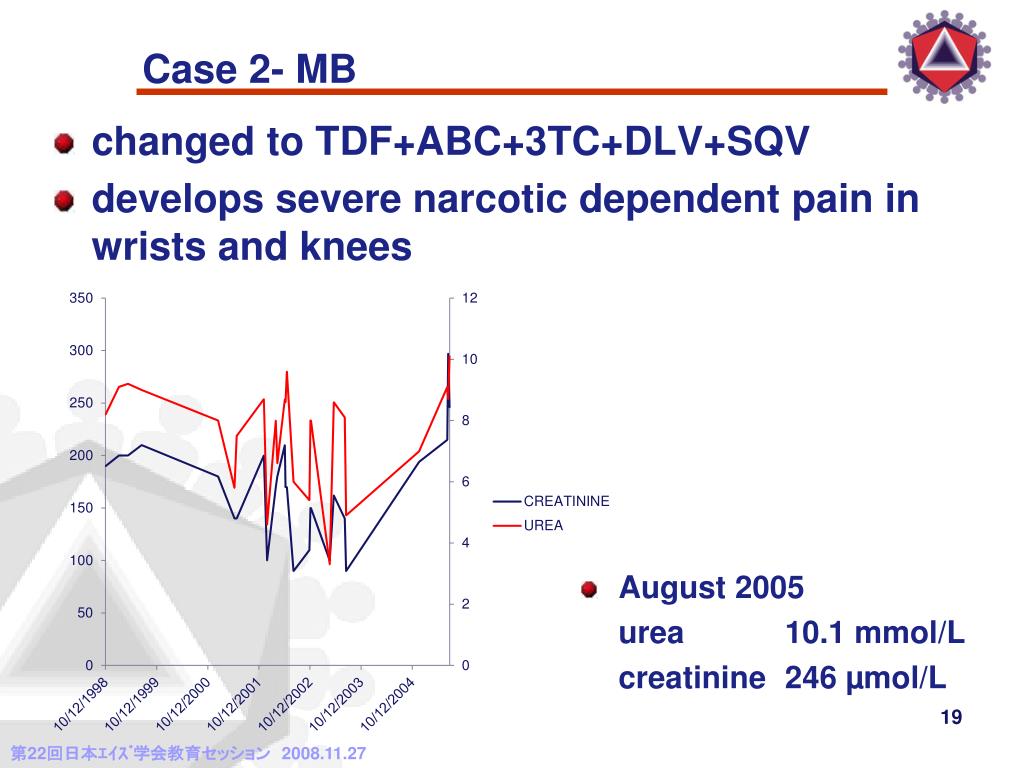 Case 2- MB

changed to TDF+ABC+3TC+DLV+SQV

develops severe narcotic dependent pain in wrists and knees

350
300
250
200
150
100
50
0

12
10
8
6
4
2
0

10/12/1998
10/12/1999
10/12/2000
10/12/2001
10/12/2002
10/12/2003
10/12/2004

CREATININE
UREA

August 2005
urea 10.1 mmol/L
creatinine 246 µmol/L

19

第22回日本ｴｲｽﾞ学会教育セッション 2008.11.27